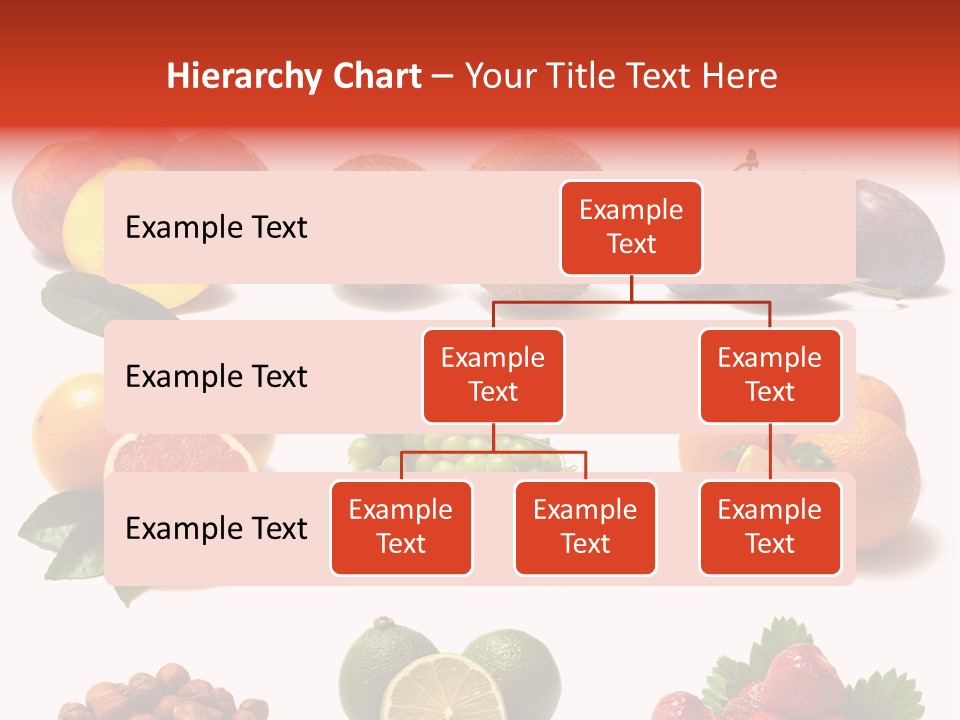 Hierarchy Chart – Your Title Text Here

Example Text

Example Text

Example Text

Example Text

Example Text

Example Text

Example Text

Example Text

Example Text